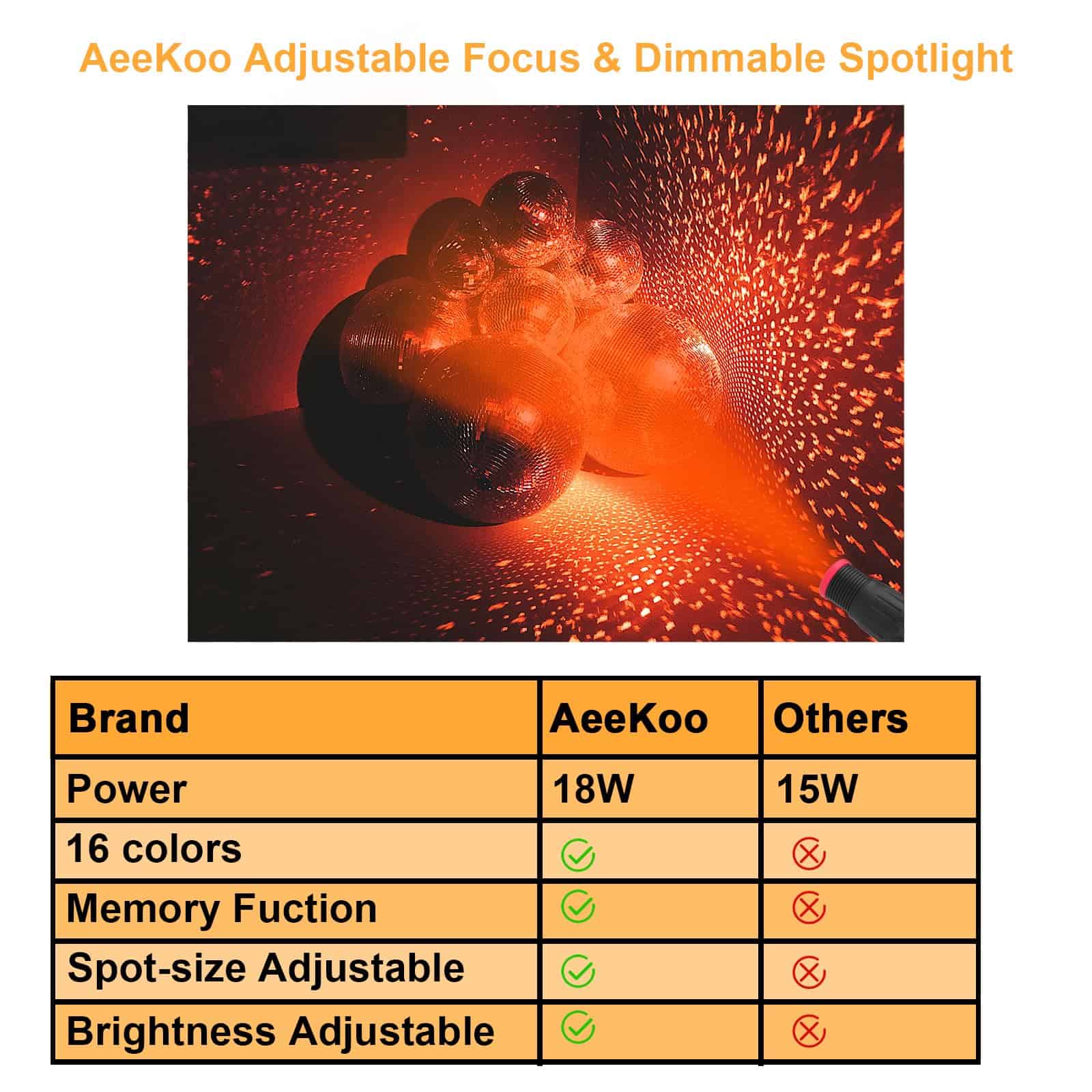 AeeKoo Adjustable Focus & Dimmable Spotlight

| Brand | AeeKoo | Others |
|---|---|---|
| Power | 18W | 15W |
| 16 colors | ✓ | ✗ |
| Memory Fuction | ✓ | ✗ |
| Spot-size Adjustable | ✓ | ✗ |
| Brightness Adjustable | ✓ | ✗ |